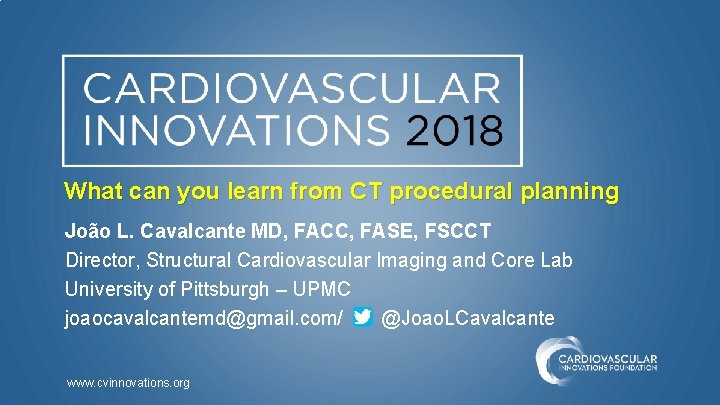 CARDIOVASCULAR INNOVATIONS 2018

What can you learn from CT procedural planning

João L. Cavalcante MD, FACC, FASE, FSCCT
Director, Structural Cardiovascular Imaging and Core Lab
University of Pittsburgh – UPMC
joaocavalcantemd@gmail.com/ @JoaoLCavalcante

CARDIOVASCULAR INNOVATIONS FOUNDATION

www.cvinnovations.org